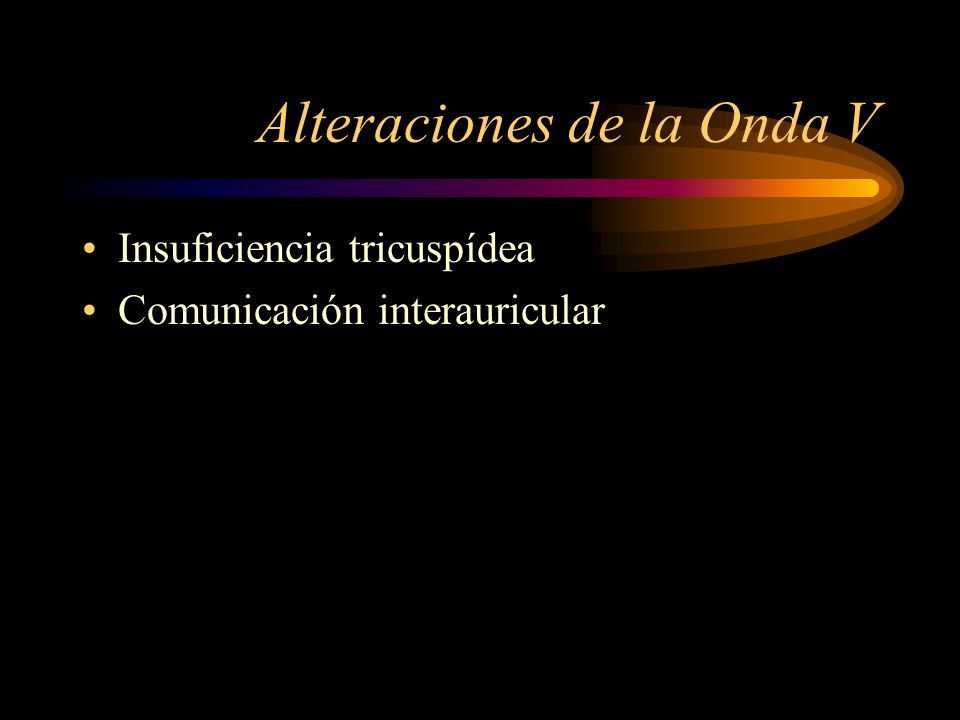 Alteraciones de la Onda V

• Insuficiencia tricuspídea
• Comunicación interauricular